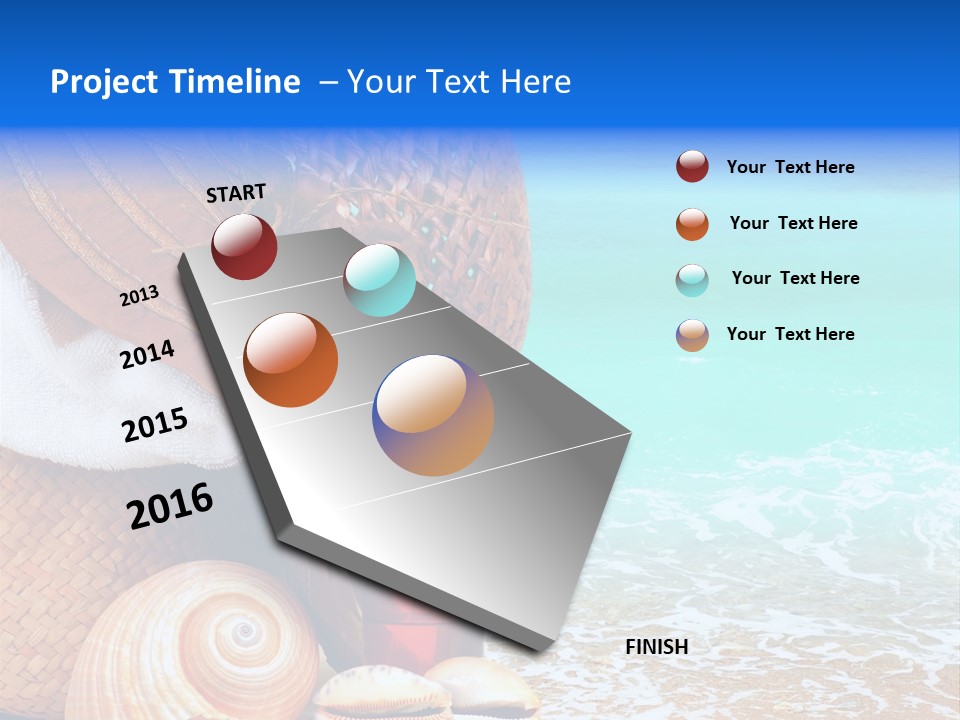 Project Timeline – Your Text Here

START

2013

2014

2015

2016

FINISH

Your Text Here

Your Text Here

Your Text Here

Your Text Here